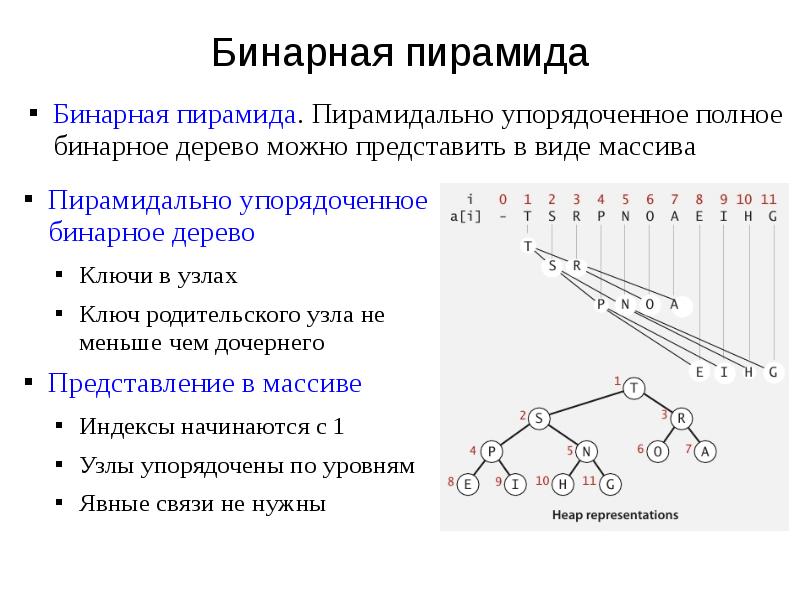 Бинарная пирамида

▪ Бинарная пирамида. Пирамидально упорядоченное полное бинарное дерево можно представить в виде массива

▪ Пирамидально упорядоченное бинарное дерево

▪ Ключи в узлах

▪ Ключ родительского узла не меньше чем дочернего

▪ Представление в массиве

▪ Индексы начинаются с 1

▪ Узлы упорядочены по уровням

▪ Явные связи не нужны

| i | 0 | 1 | 2 | 3 | 4 | 5 | 6 | 7 | 8 | 9 | 10 | 11 |
|---|---|---|---|---|---|---|---|---|---|---|---|---|
| a[i] | - | T | S | R | P | N | O | A | E | I | H | G |

T
S R
P N O A
E I H G

1 T
2 S 3 R
4 P 5 N 6 O 7 A
8 E 9 I 10 H 11 G

Heap representations